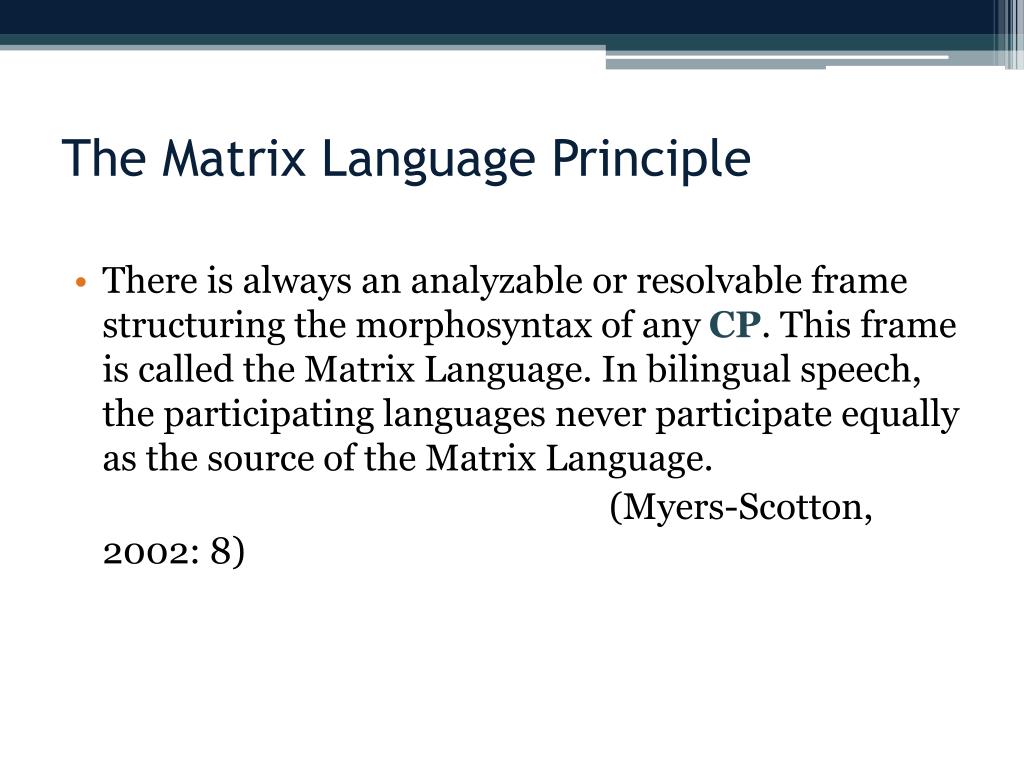 The Matrix Language Principle

• There is always an analyzable or resolvable frame structuring the morphosyntax of any CP. This frame is called the Matrix Language. In bilingual speech, the participating languages never participate equally as the source of the Matrix Language.

(Myers-Scotton, 2002: 8)